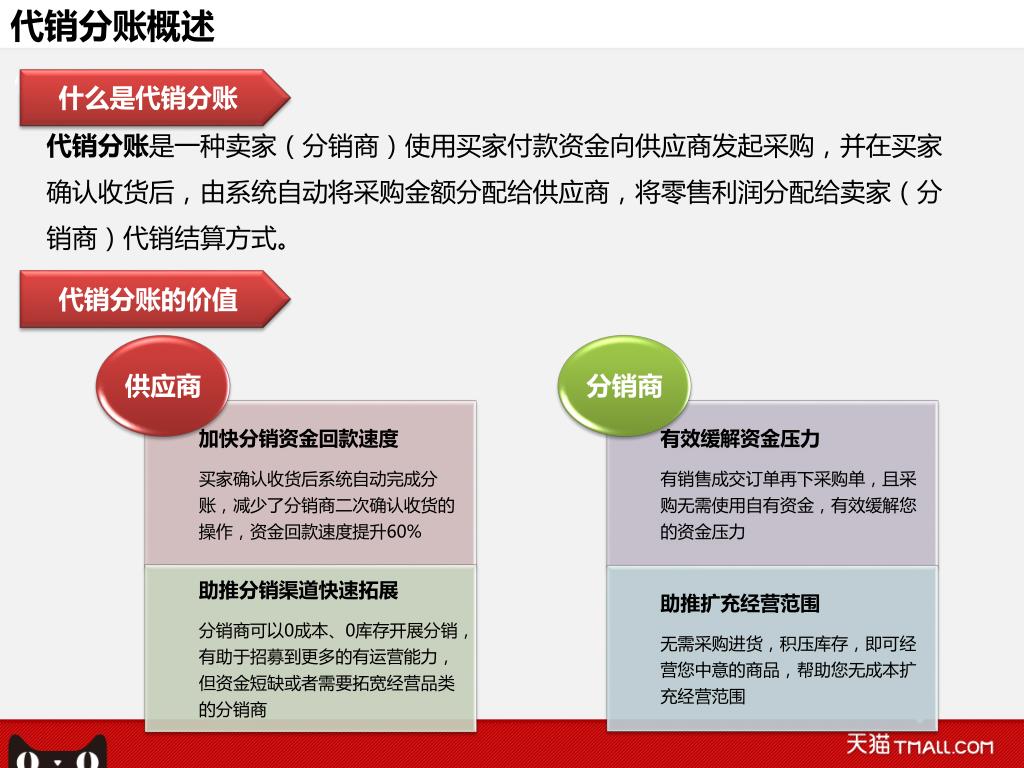 代销分账概述

什么是代销分账

代销分账是一种卖家（分销商）使用买家付款资金向供应商发起采购，并在买家确认收货后，由系统自动将采购金额分配给供应商，将零售利润分配给卖家（分销商）代销结算方式。

代销分账的价值

供应商

加快分销资金回款速度

买家确认收货后系统自动完成分账，减少了分销商二次确认收货的操作，资金回款速度提升60%

助推分销渠道快速拓展

分销商可以0成本、0库存开展分销，有助于招募到更多的有运营能力，但资金短缺或者需要拓宽经营品类的分销商

分销商

有效缓解资金压力

有销售成交订单再下采购单，且采购无需使用自有资金，有效缓解您的资金压力

助推扩充经营范围

无需采购进货，积压库存，即可经营您中意的商品，帮助您无成本扩充经营范围

天猫 TMALL.COM